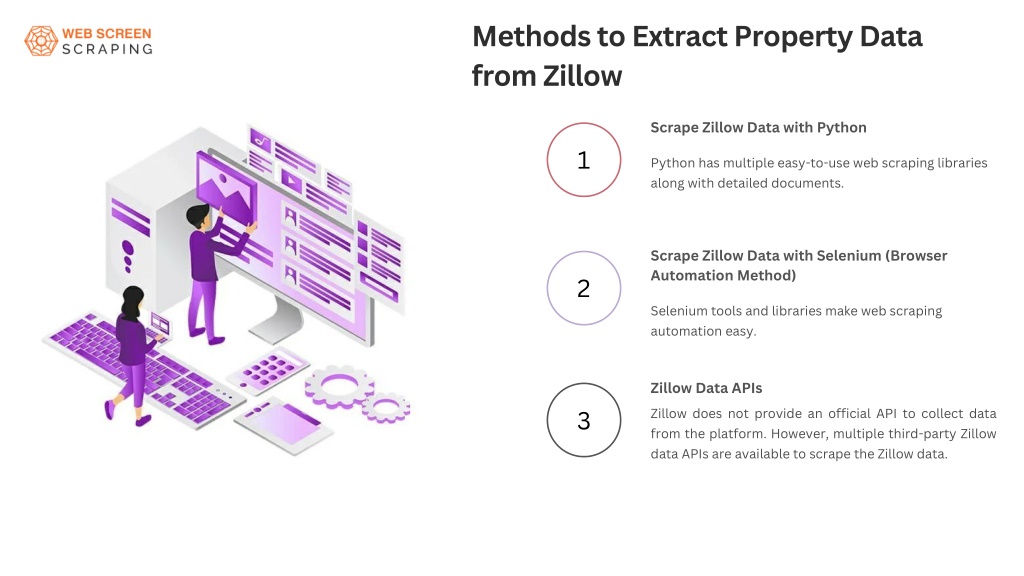 WEB SCREEN SCRAPING

Methods to Extract Property Data from Zillow

1

Scrape Zillow Data with Python

Python has multiple easy-to-use web scraping libraries along with detailed documents.

2

Scrape Zillow Data with Selenium (Browser Automation Method)

Selenium tools and libraries make web scraping automation easy.

3

Zillow Data APIs

Zillow does not provide an official API to collect data from the platform. However, multiple third-party Zillow data APIs are available to scrape the Zillow data.